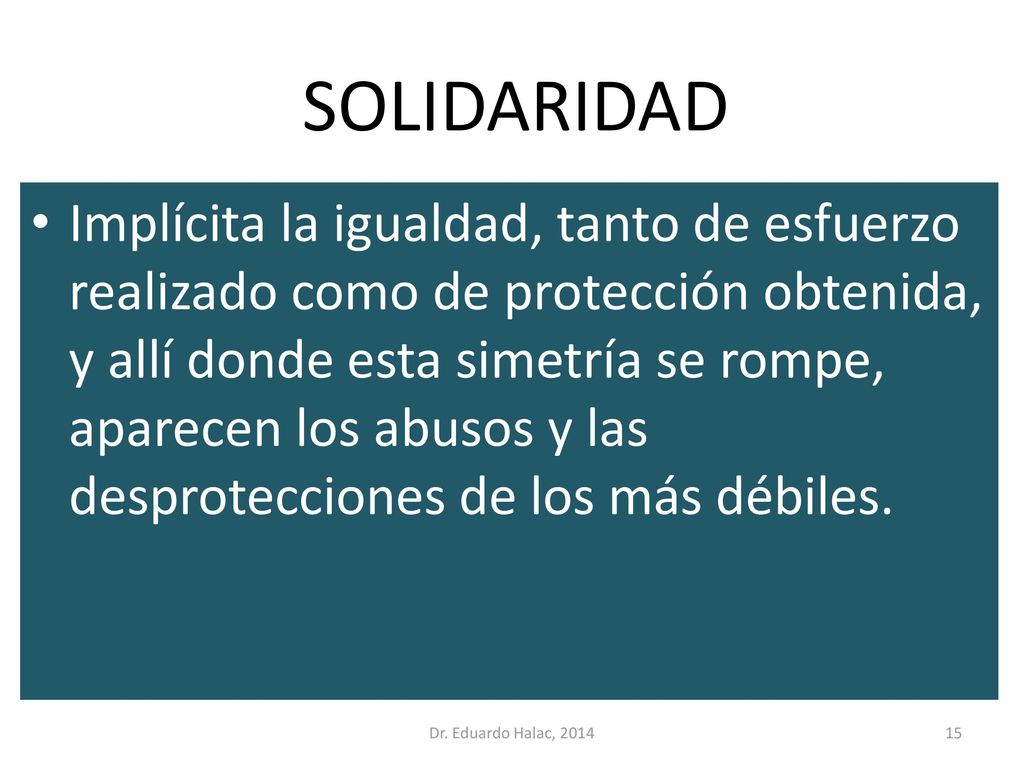 SOLIDARIDAD

• Implícita la igualdad, tanto de esfuerzo realizado como de protección obtenida, y allí donde esta simetría se rompe, aparecen los abusos y las desprotecciones de los más débiles.

Dr. Eduardo Halac, 2014

15